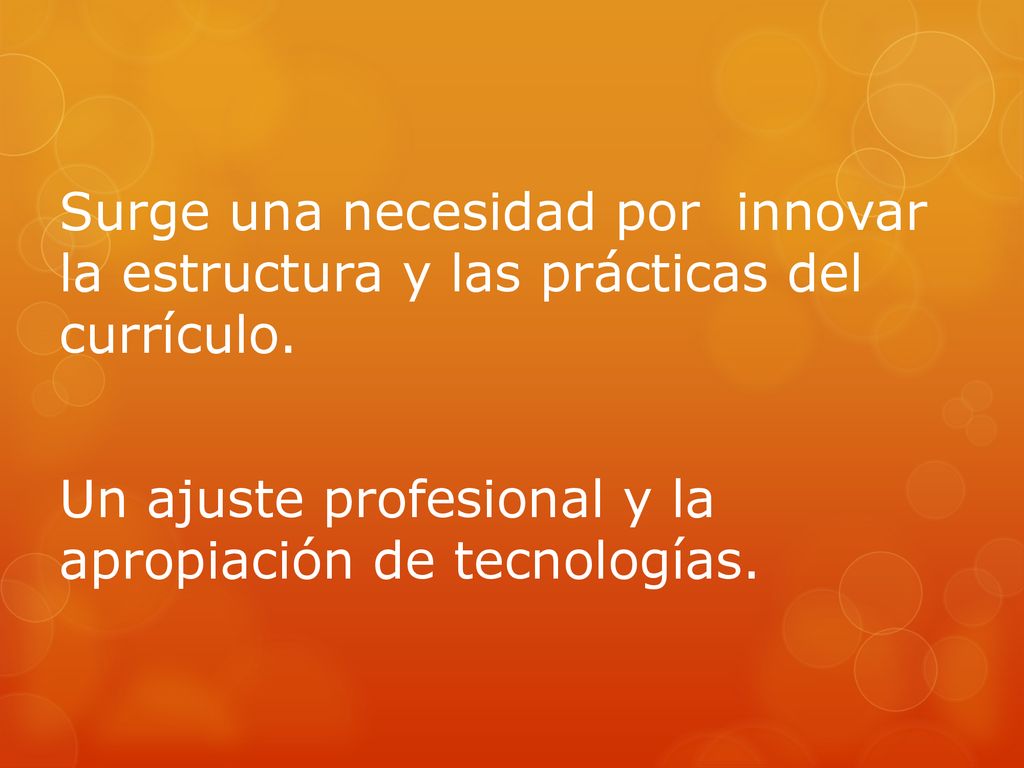 Surge una necesidad por innovar la estructura y las prácticas del currículo.

Un ajuste profesional y la apropiación de tecnologías.